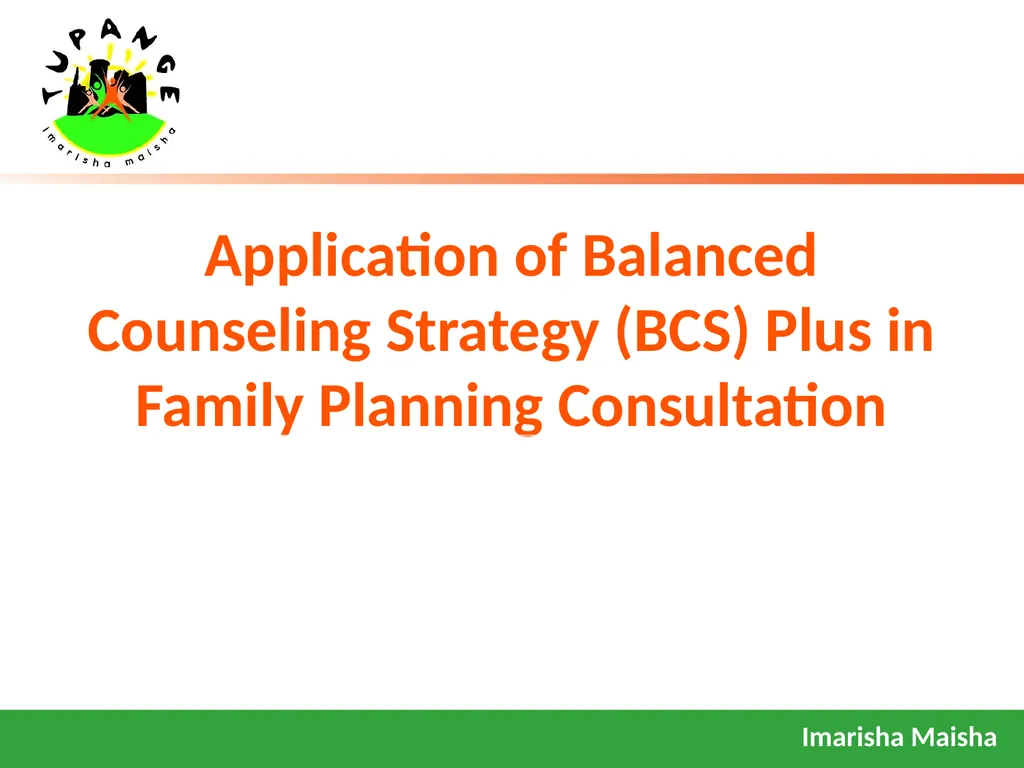 TUPANGE
Imarisha maisha

Application of Balanced Counseling Strategy (BCS) Plus in Family Planning Consultation

Imarisha Maisha